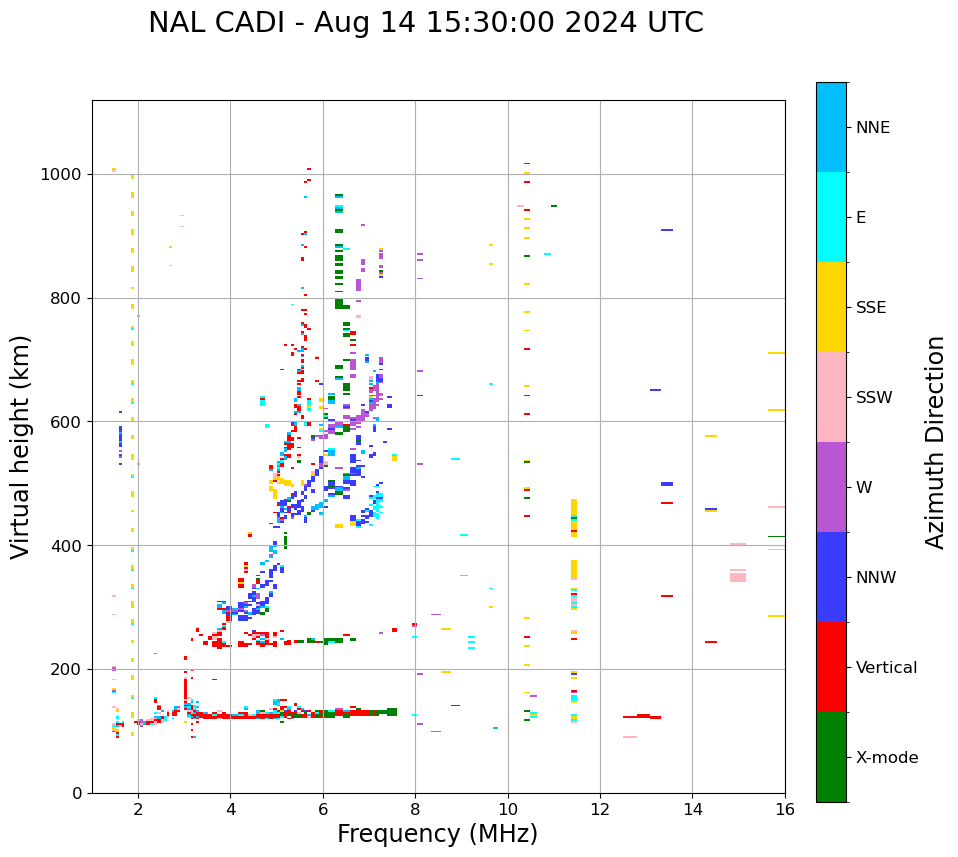 NAL CADI - Aug 14 15:30:00 2024 UTC

Virtual height (km)

1000
800
600
400
200
0

2
4
6
8
10
12
14
16

Frequency (MHz)

NNE
E
SSE
SSW
W
NNW
Vertical
X-mode

Azimuth Direction